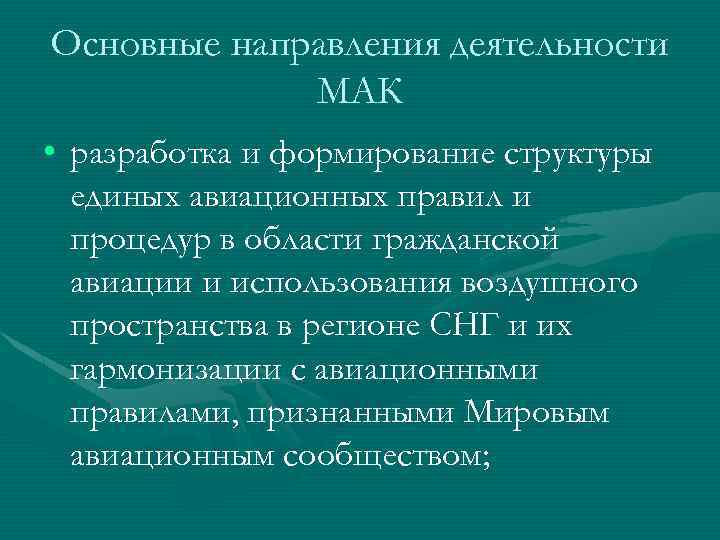 Основные направления деятельности МАК

• разработка и формирование структуры единых авиационных правил и процедур в области гражданской авиации и использования воздушного пространства в регионе СНГ и их гармонизации с авиационными правилами, признанными Мировым авиационным сообществом;